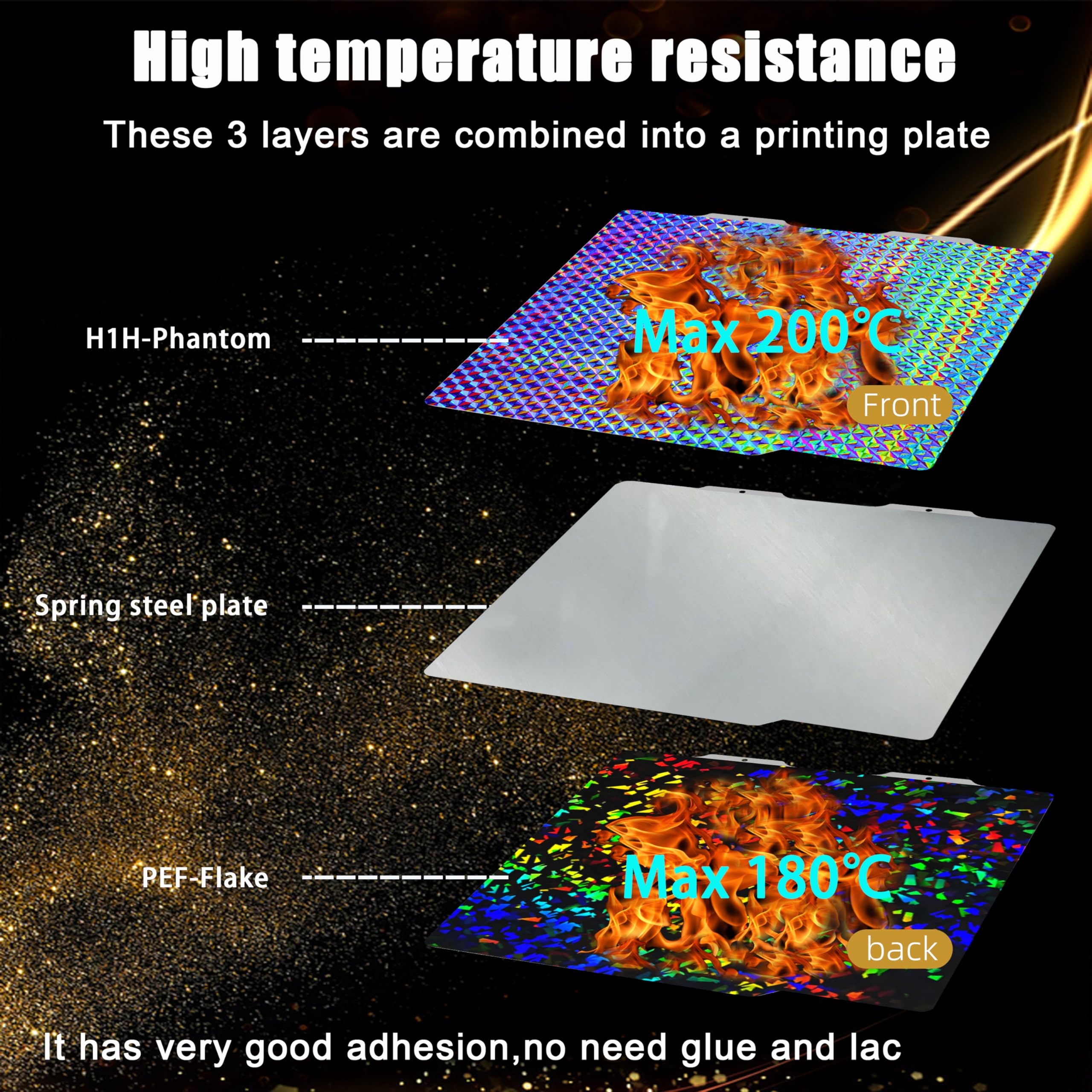 High temperature resistance

These 3 layers are combined into a printing plate

H1H-Phantom

Max 200℃

Front

Spring steel plate

PEF-Flake

Max 180℃

back

It has very good adhesion,no need glue and lac